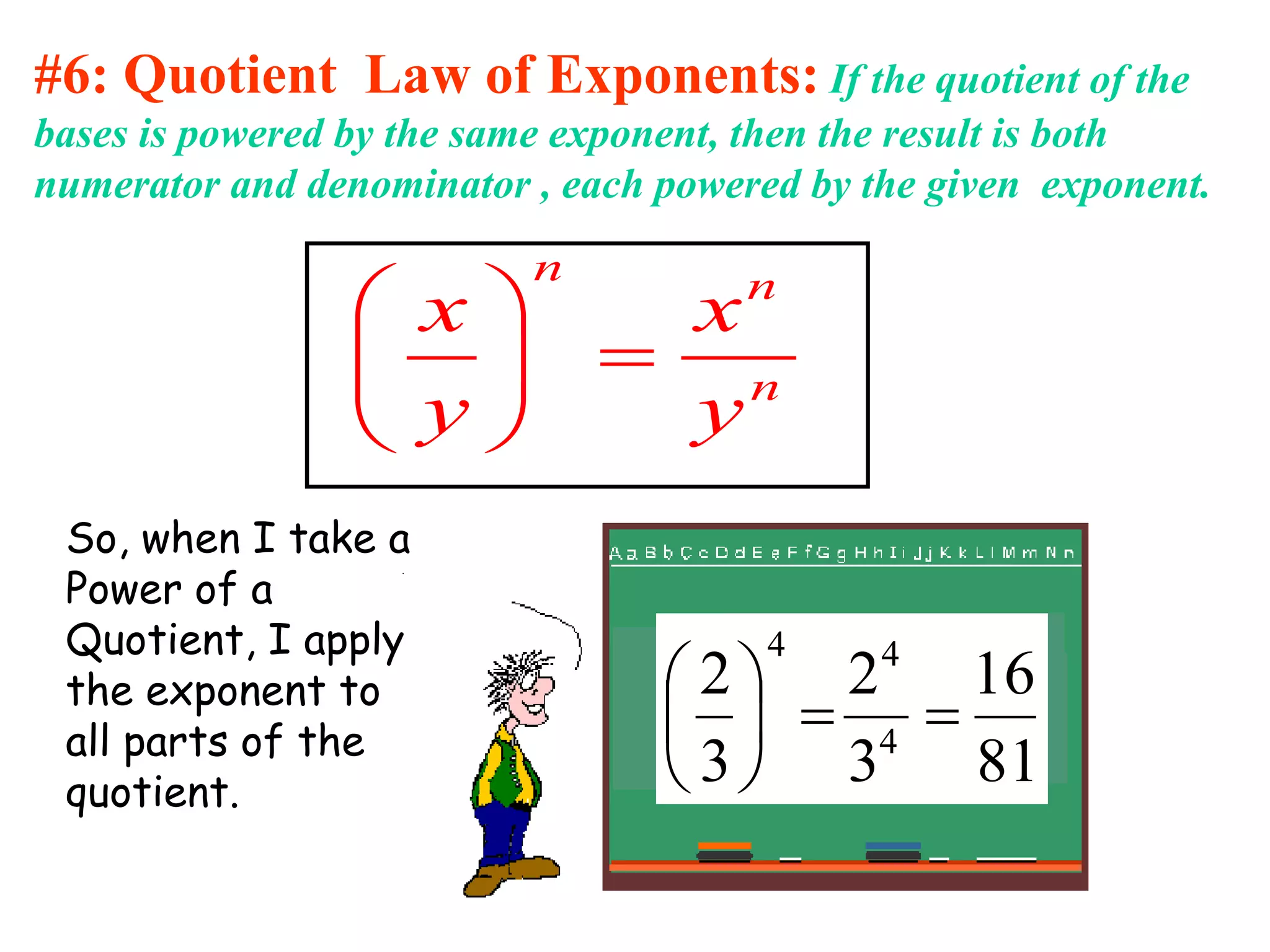 #6: Quotient Law of Exponents: If the quotient of the bases is powered by the same exponent, then the result is both numerator and denominator , each powered by the given exponent.

$\left(\frac{x}{y}\right)^n = \frac{x^n}{y^n}$

So, when I take a Power of a Quotient, I apply the exponent to all parts of the quotient.

Aa Bb Cc Dd Ee Ff Gg Hh Ii Jj Kk Ll Mm Nn

$\left(\frac{2}{3}\right)^4 = \frac{2^4}{3^4} = \frac{16}{81}$